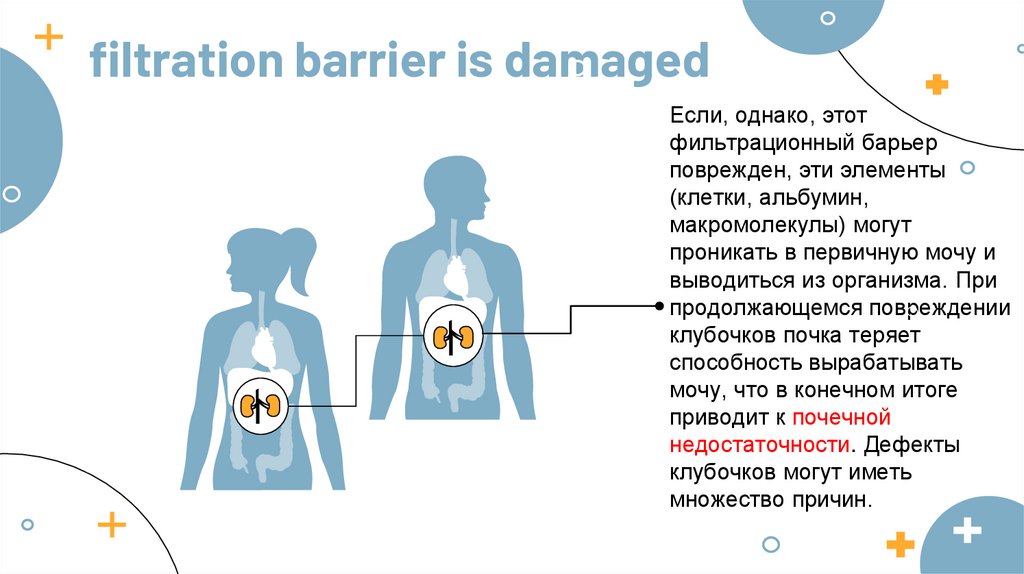 filtration barrier is damaged

Если, однако, этот фильтрационный барьер поврежден, эти элементы (клетки, альбумин, макромолекулы) могут проникать в первичную мочу и выводиться из организма. При продолжающемся повреждении клубочков почка теряет способность вырабатывать мочу, что в конечном итоге приводит к почечной недостаточности. Дефекты клубочков могут иметь множество причин.